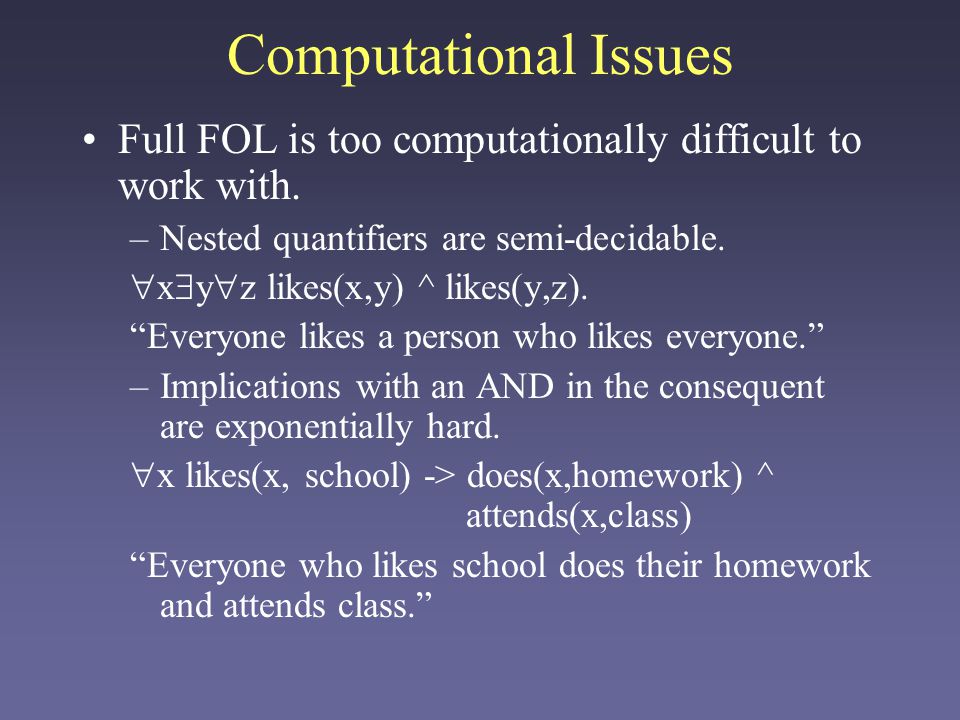 Computational Issues

• Full FOL is too computationally difficult to work with.

– Nested quantifiers are semi-decidable.

$\forall x \exists y \forall z$ likes(x,y) ^ likes(y,z).

“Everyone likes a person who likes everyone.”

– Implications with an AND in the consequent are exponentially hard.

$\forall x$ likes(x, school) -> does(x,homework) ^ attends(x,class)

“Everyone who likes school does their homework and attends class.”